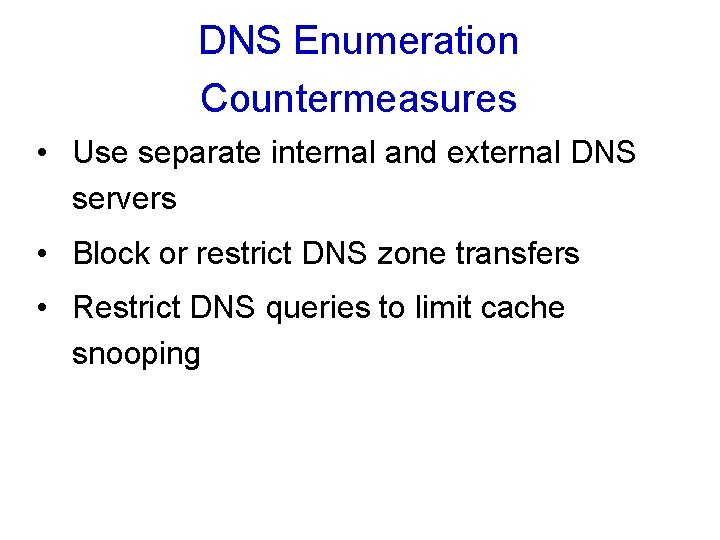 DNS Enumeration Countermeasures

• Use separate internal and external DNS servers
• Block or restrict DNS zone transfers
• Restrict DNS queries to limit cache snooping